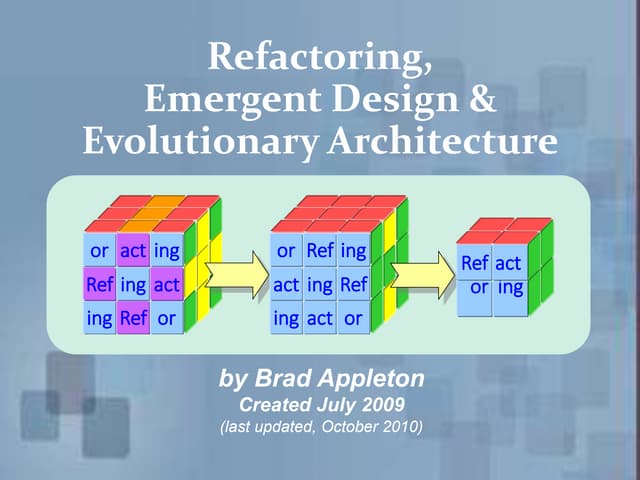 Refactoring,
Emergent Design &
Evolutionary Architecture

or act ing
Ref ing act
ing Ref or

or Ref ing
act ing Ref
ing act or

Ref act
or ing

by Brad Appleton
Created July 2009
(last updated, October 2010)